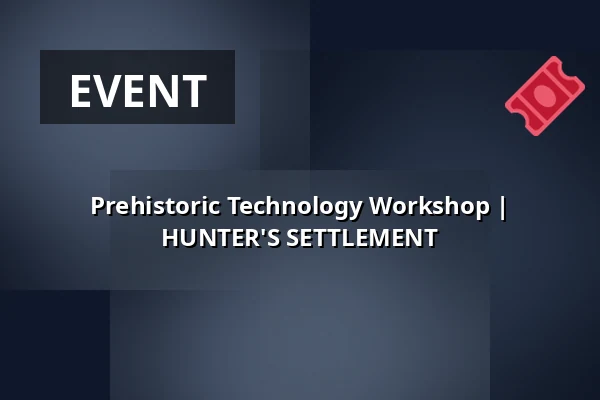 EVENT

Prehistoric Technology Workshop | HUNTER'S SETTLEMENT